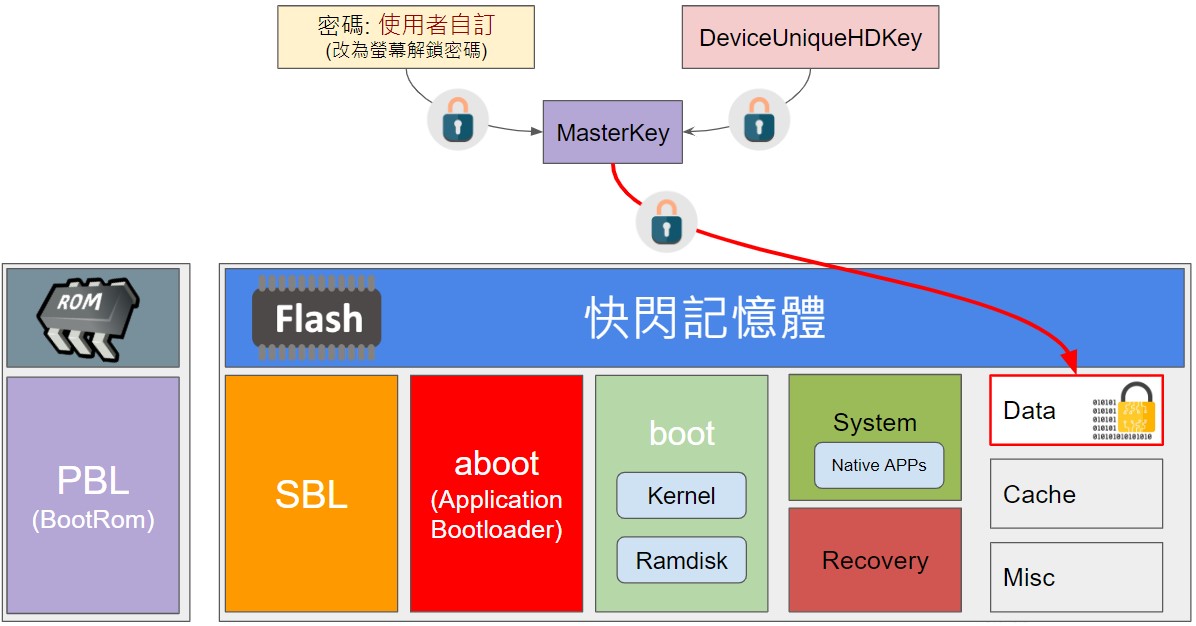 密碼: 使用者自訂
(改為螢幕解鎖密碼)

DeviceUniqueHDKey

MasterKey

ROM

PBL
(BootRom)

Flash

快閃記憶體

SBL

aboot
(Application Bootloader)

boot

Kernel

Ramdisk

System

Native APPs

Recovery

Data

Cache

Misc